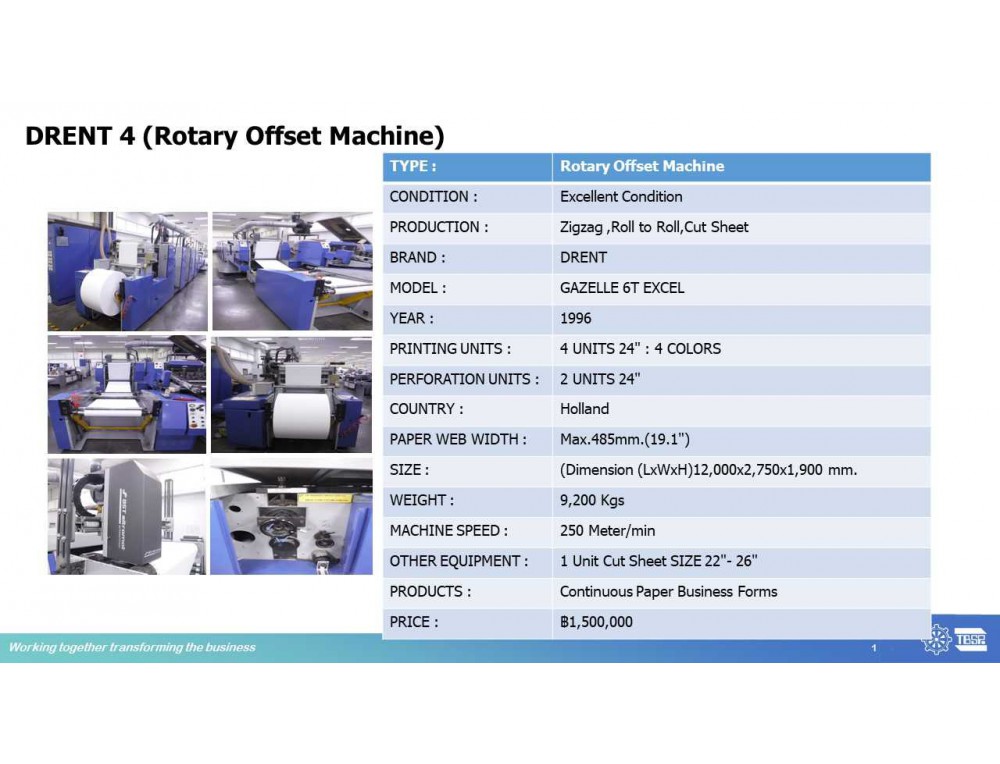 DRENT 4 (Rotary Offset Machine)

| TYPE : | Rotary Offset Machine |
|---|---|
| CONDITION : | Excellent Condition |
| PRODUCTION : | Zigzag ,Roll to Roll,Cut Sheet |
| BRAND : | DRENT |
| MODEL : | GAZELLE 6T EXCEL |
| YEAR : | 1996 |
| PRINTING UNITS : | 4 UNITS 24" : 4 COLORS |
| PERFORATION UNITS : | 2 UNITS 24" |
| COUNTRY : | Holland |
| PAPER WEB WIDTH : | Max.485mm.(19.1") |
| SIZE : | (Dimension (LxWxH)12,000x2,750x1,900 mm. |
| WEIGHT : | 9,200 Kgs |
| MACHINE SPEED : | 250 Meter/min |
| OTHER EQUIPMENT : | 1 Unit Cut Sheet SIZE 22"- 26" |
| PRODUCTS : | Continuous Paper Business Forms |
| PRICE : | ฿1,500,000 |

Working together transforming the business

1

TBSP